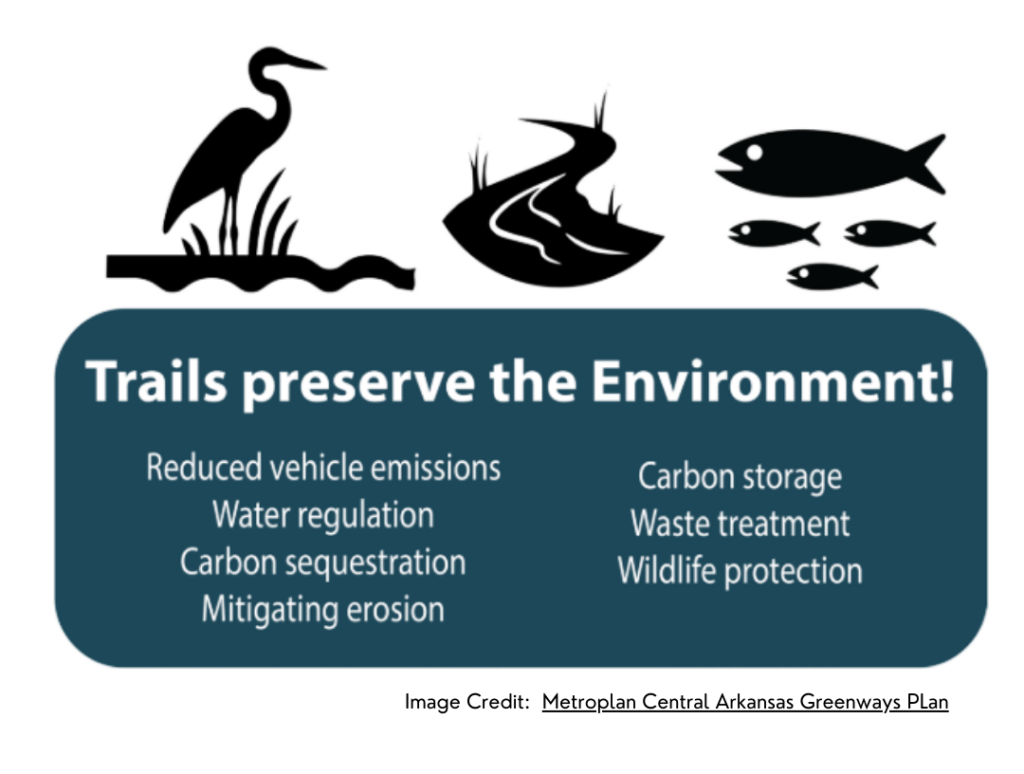 Trails preserve the Environment!

Reduced vehicle emissions
Water regulation
Carbon sequestration
Mitigating erosion

Carbon storage
Waste treatment
Wildlife protection

Image Credit: Metroplan Central Arkansas Greenways PLan